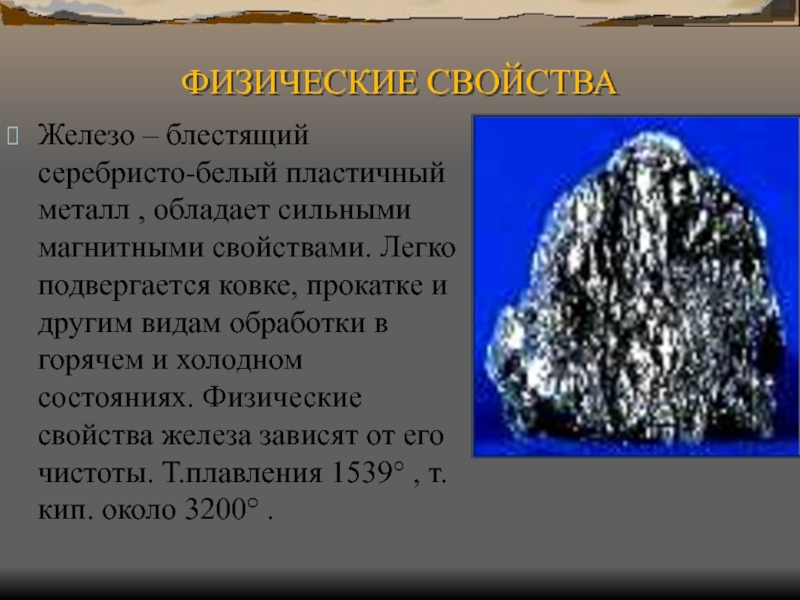 ФИЗИЧЕСКИЕ СВОЙСТВА

Железо – блестящий серебристо-белый пластичный металл , обладает сильными магнитными свойствами. Легко подвергается ковке, прокатке и другим видам обработки в горячем и холодном состояниях. Физические свойства железа зависят от его чистоты. Т.плавления 1539° , т. кип. около 3200° .